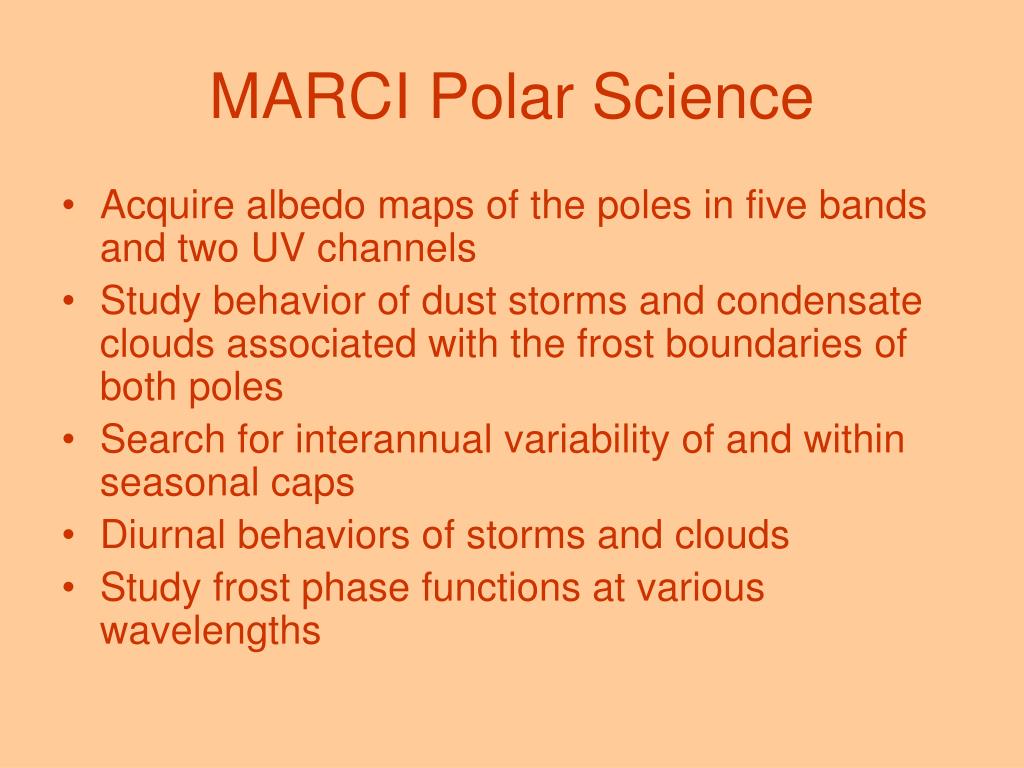 MARCI Polar Science

• Acquire albedo maps of the poles in five bands and two UV channels
• Study behavior of dust storms and condensate clouds associated with the frost boundaries of both poles
• Search for interannual variability of and within seasonal caps
• Diurnal behaviors of storms and clouds
• Study frost phase functions at various wavelengths